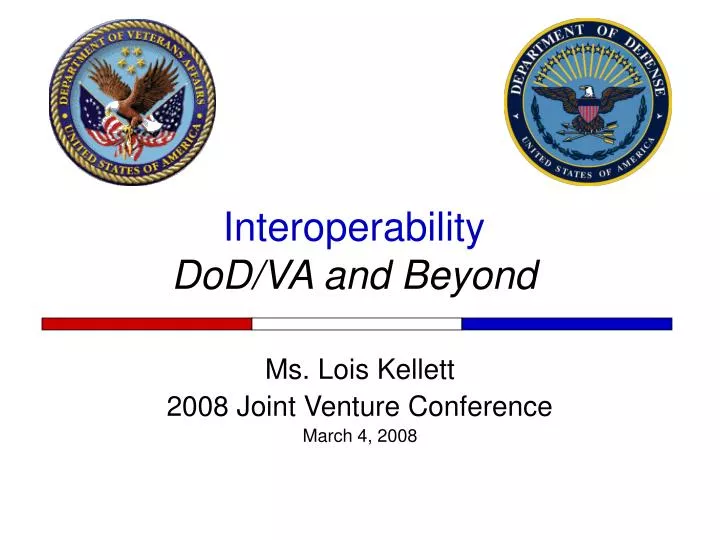 DEPARTMENT OF VETERANS AFFAIRS
UNITED STATES OF AMERICA

DEPARTMENT OF DEFENSE
UNITED STATES OF AMERICA

Interoperability
DoD/VA and Beyond

Ms. Lois Kellett
2008 Joint Venture Conference
March 4, 2008